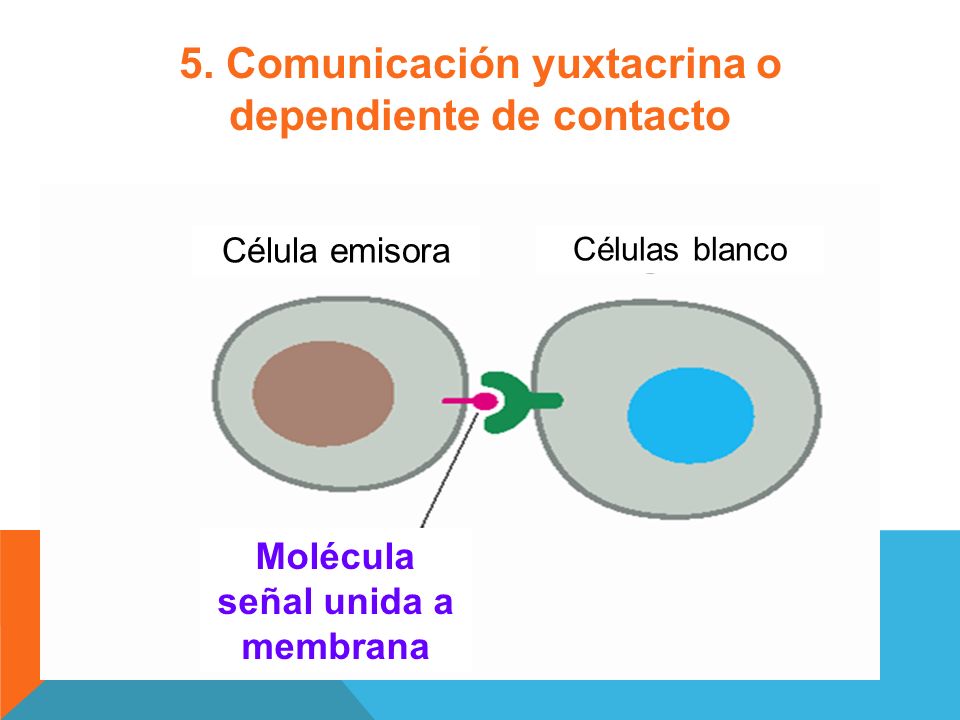 5. Comunicación yuxtacrina o dependiente de contacto

Célula emisora

Células blanco

Molécula señal unida a membrana